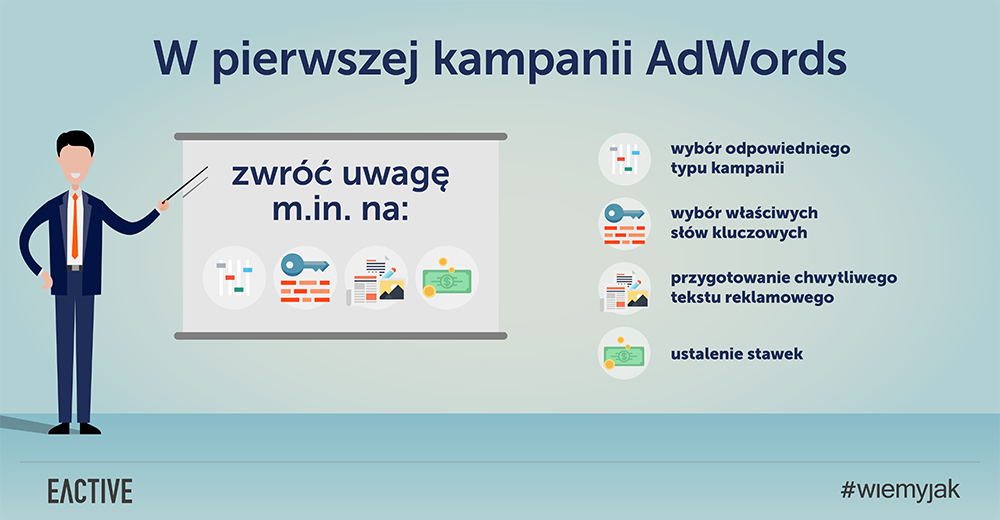 W pierwszej kampanii AdWords

zwróć uwagę m.in. na:

wybór odpowiedniego typu kampanii

wybór właściwych słów kluczowych

przygotowanie chwytliwego tekstu reklamowego

ustalenie stawek

EACTIVE

#wiemyjak